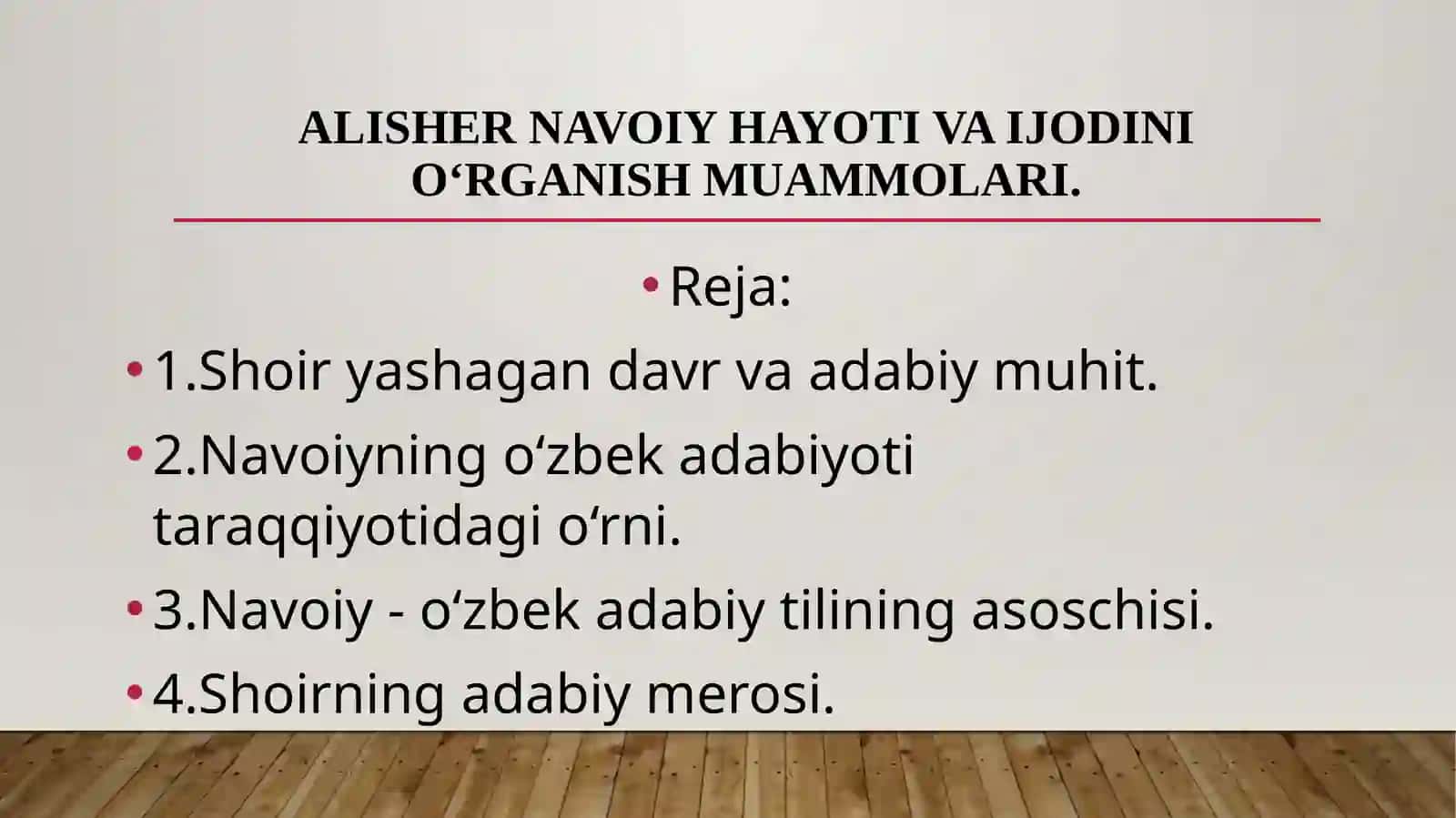 ALISHER NAVOIY HAYOTI VA IJODINI O‘RGANISH MUAMMOLARI.

• Reja:

• 1.Shoir yashagan davr va adabiy muhit.

• 2.Navoiyning o‘zbek adabiyoti taraqqiyotidagi o‘rni.

• 3.Navoiy - o‘zbek adabiy tilining asoschisi.

• 4.Shoirning adabiy merosi.